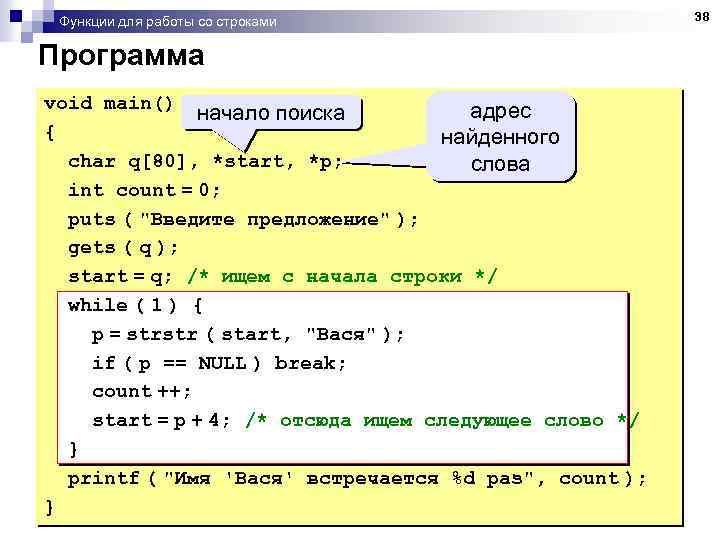 Функции для работы со строками

38

Программа

void main()
{
char q[80], *start, *p;
int count = 0;
puts ( "Введите предложение" );
gets ( q );
start = q; /* ищем с начала строки */
while ( 1 ) {
p = strstr ( start, "Вася" );
if ( p == NULL ) break;
count ++;
start = p + 4; /* отсюда ищем следующее слово */
}
printf ( "Имя 'Вася' встречается %d раз", count );
}

начало поиска

адрес найденного слова